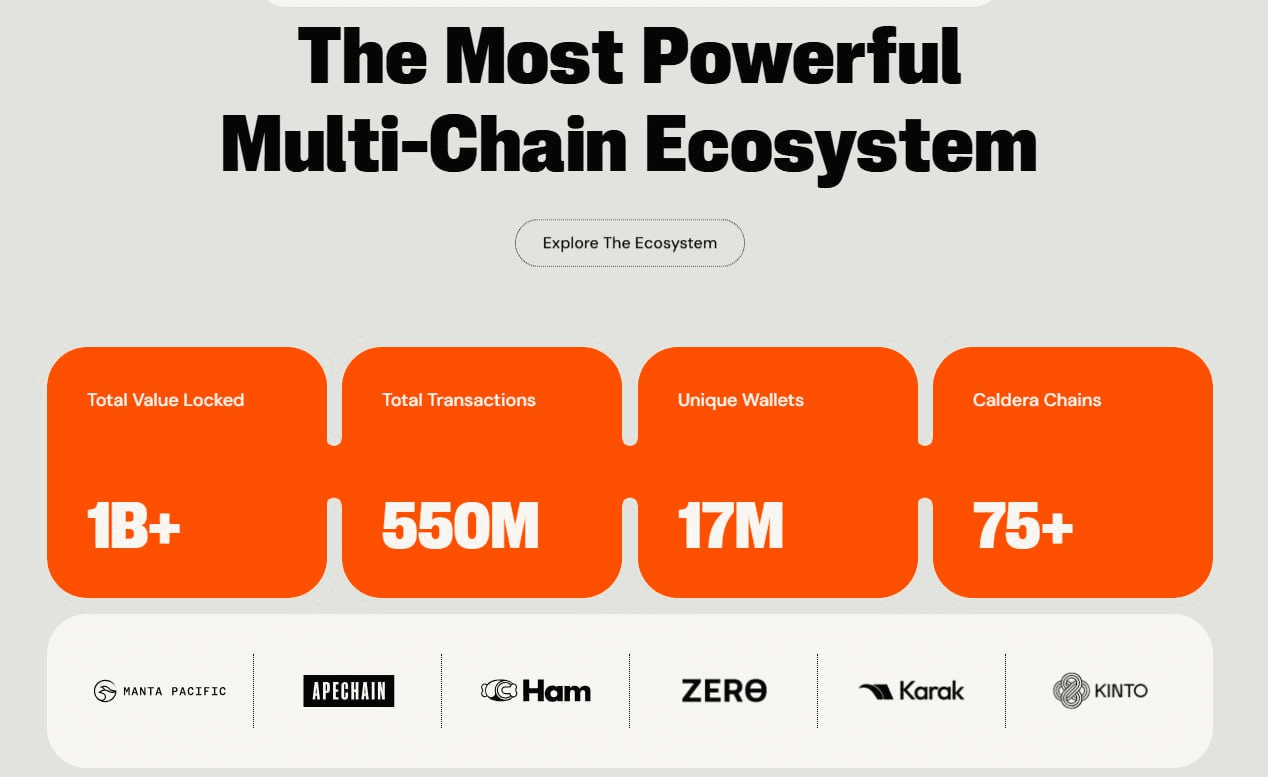 The Most Powerful Multi-Chain Ecosystem

Explore The Ecosystem

Total Value Locked
1B+

Total Transactions
550M

Unique Wallets
17M

Caldera Chains
75+

MANTA PACIFIC
APECHAIN
Ham
ZERO
Karak
KINTO